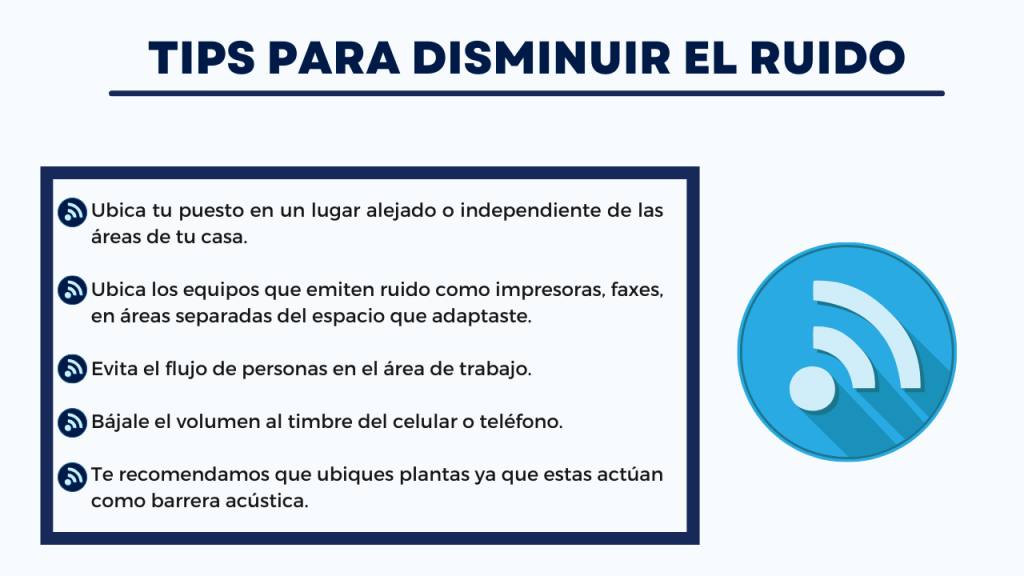 TIPS PARA DISMINUIR EL RUIDO

Ubica tu puesto en un lugar alejado o independiente de las áreas de tu casa.

Ubica los equipos que emiten ruido como impresoras, faxes, en áreas separadas del espacio que adaptaste.

Evita el flujo de personas en el área de trabajo.

Bájale el volumen al timbre del celular o teléfono.

Te recomendamos que ubiques plantas ya que estas actúan como barrera acústica.